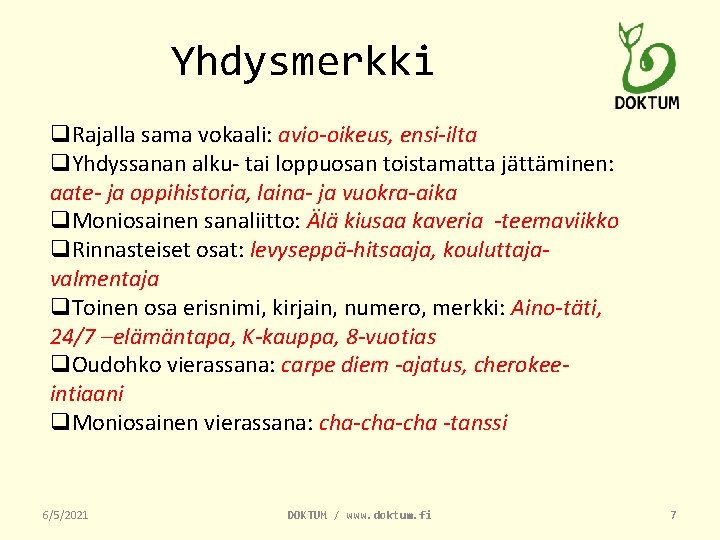 Yhdysmerkki

DOKTUM

❑Rajalla sama vokaali: avio-oikeus, ensi-ilta
❑Yhdyssanan alku- tai loppuosan toistamatta jättäminen: aate- ja oppihistoria, laina- ja vuokra-aika
❑Moniosainen sanaliitto: Älä kiusaa kaveria -teemaviikko
❑Rinnasteiset osat: levyseppä-hitsaaja, kouluttaja-valmentaja
❑Toinen osa erisnimi, kirjain, numero, merkki: Aino-täti, 24/7 –elämäntapa, K-kauppa, 8-vuotias
❑Oudohko vierassana: carpe diem -ajatus, cherokee-intiaani
❑Moniosainen vierassana: cha-cha-cha -tanssi

6/5/2021
DOKTUM / www.doktum.fi
7